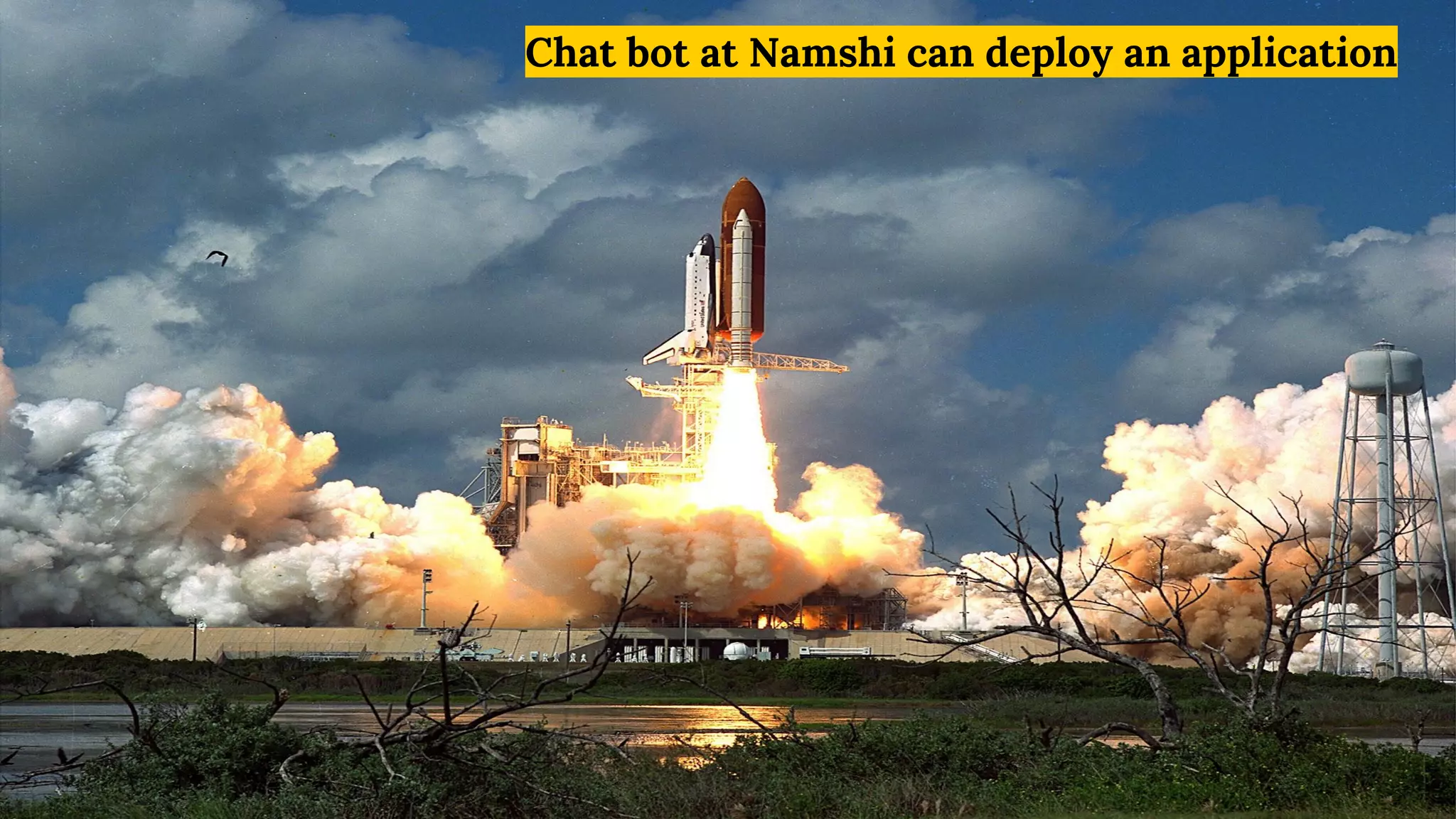 Chat bot at Namshi can deploy an application